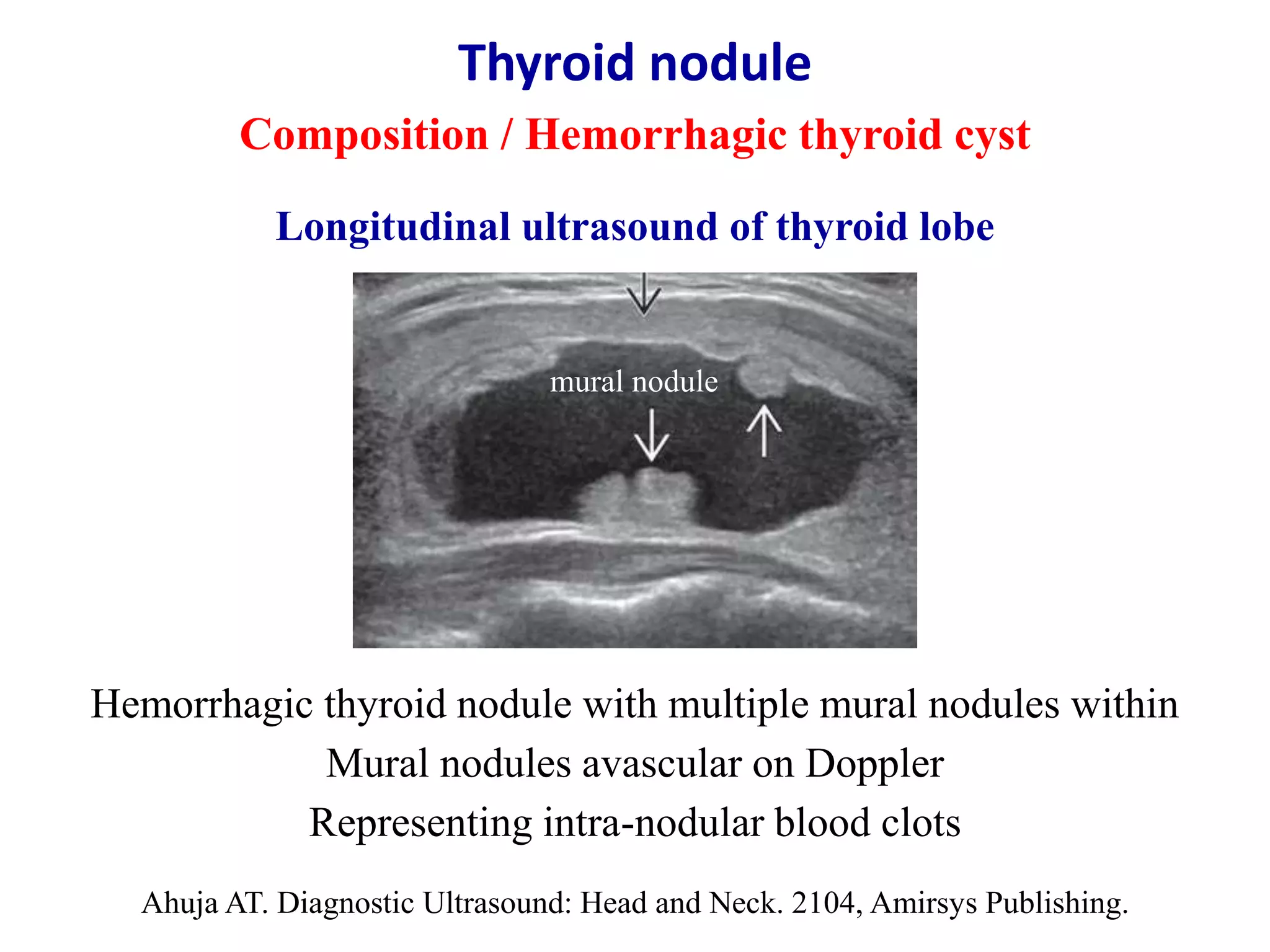 Thyroid nodule

Composition / Hemorrhagic thyroid cyst

Longitudinal ultrasound of thyroid lobe

mural nodule

Hemorrhagic thyroid nodule with multiple mural nodules within

Mural nodules avascular on Doppler

Representing intra-nodular blood clots

Ahuja AT. Diagnostic Ultrasound: Head and Neck. 2104, Amirsys Publishing.